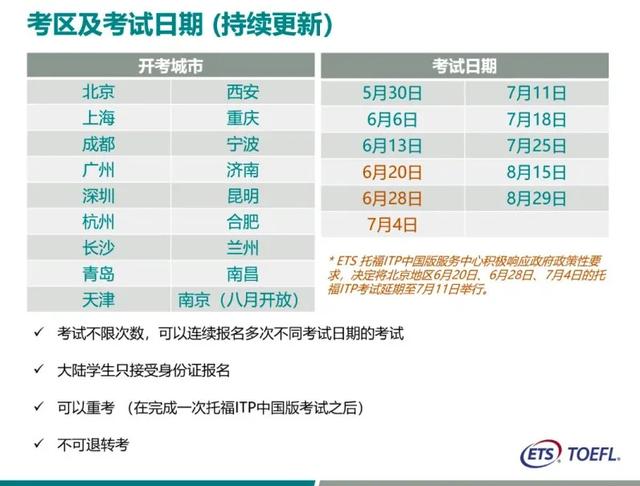 考区及考试日期 (持续更新)

| 开考城市 | |
|---|---|
| 北京 | 西安 |
| 上海 | 重庆 |
| 成都 | 宁波 |
| 广州 | 济南 |
| 深圳 | 昆明 |
| 杭州 | 合肥 |
| 长沙 | 兰州 |
| 青岛 | 南昌 |
| 天津 | 南京（八月开放） |

| 考试日期 | |
|---|---|
| 5月30日 | 7月11日 |
| 6月6日 | 7月18日 |
| 6月13日 | 7月25日 |
| 6月20日 | 8月15日 |
| 6月28日 | 8月29日 |
| 7月4日 | |

* ETS 托福ITP中国版服务中心积极响应政府政策性要求，决定将北京地区6月20日、6月28日、7月4日的托福ITP考试延期至7月11日举行。

✓ 考试不限次数，可以连续报名多次不同考试日期的考试

✓ 大陆学生只接受身份证报名

✓ 可以重考 （在完成一次托福ITP中国版考试之后）

✓ 不可退转考

ETS TOEFL.